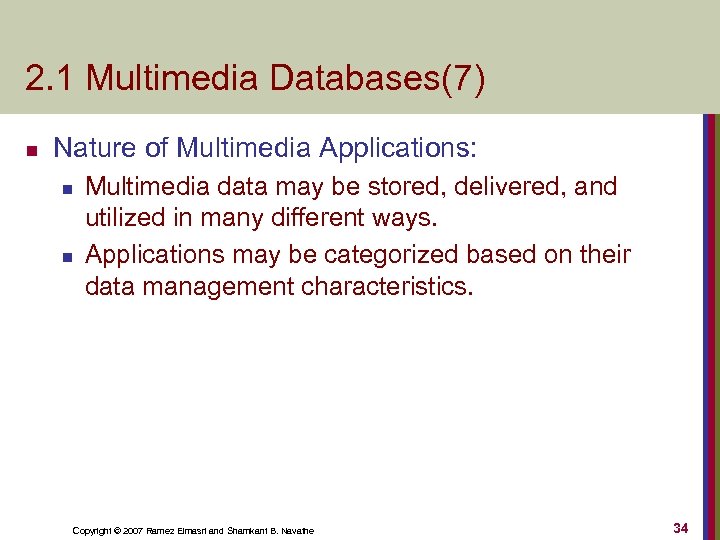 2.1 Multimedia Databases(7)

Nature of Multimedia Applications:

Multimedia data may be stored, delivered, and utilized in many different ways.

Applications may be categorized based on their data management characteristics.

Copyright © 2007 Ramez Elmasri and Shamkant B. Navathe

34